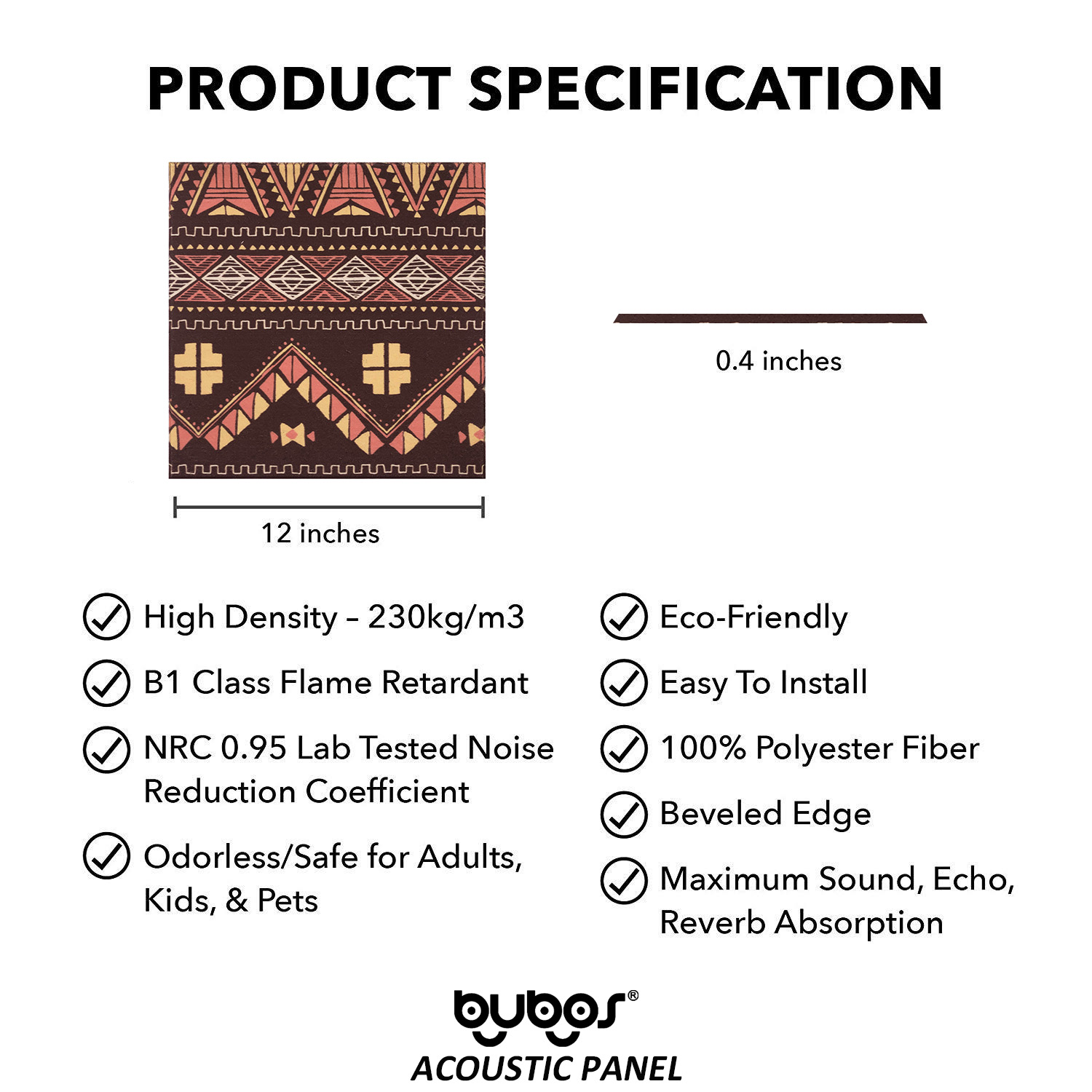 PRODUCT SPECIFICATION

12 inches

0.4 inches

High Density – 230kg/m3

B1 Class Flame Retardant

NRC 0.95 Lab Tested Noise Reduction Coefficient

Odorless/Safe for Adults, Kids, & Pets

Eco-Friendly

Easy To Install

100% Polyester Fiber

Beveled Edge

Maximum Sound, Echo, Reverb Absorption

bubos®
ACOUSTIC PANEL